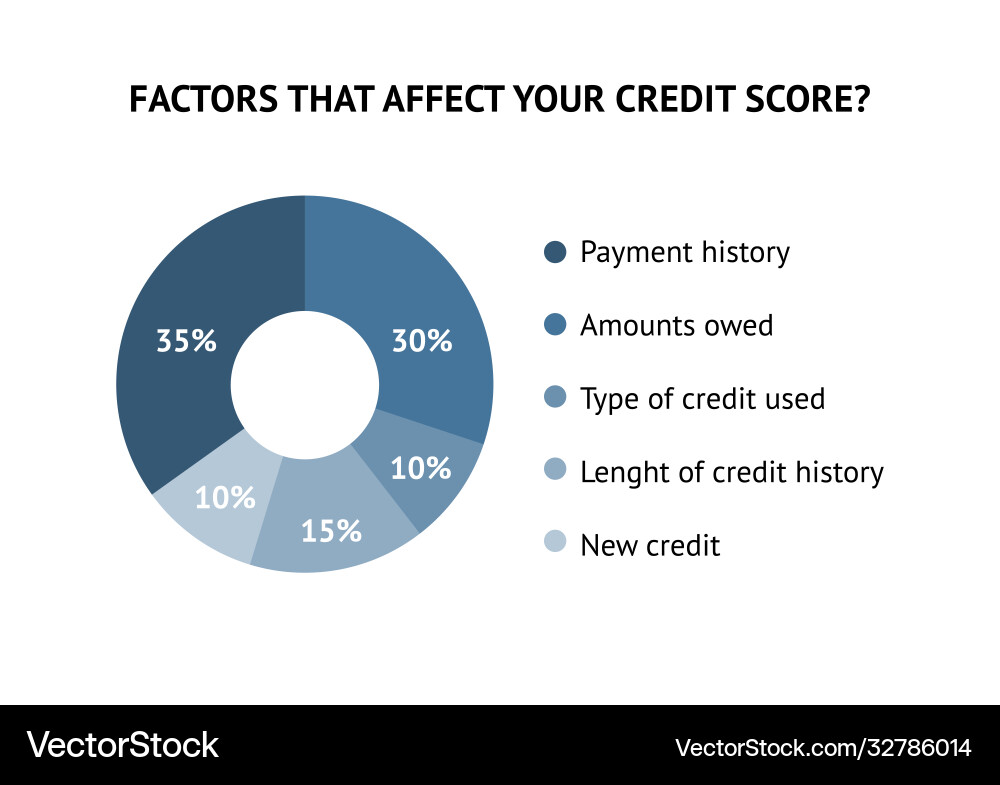 FACTORS THAT AFFECT YOUR CREDIT SCORE?

35%
30%
10%
15%
10%

Payment history
Amounts owed
Type of credit used
Lenght of credit history
New credit

VectorStock
VectorStock.com/32786014